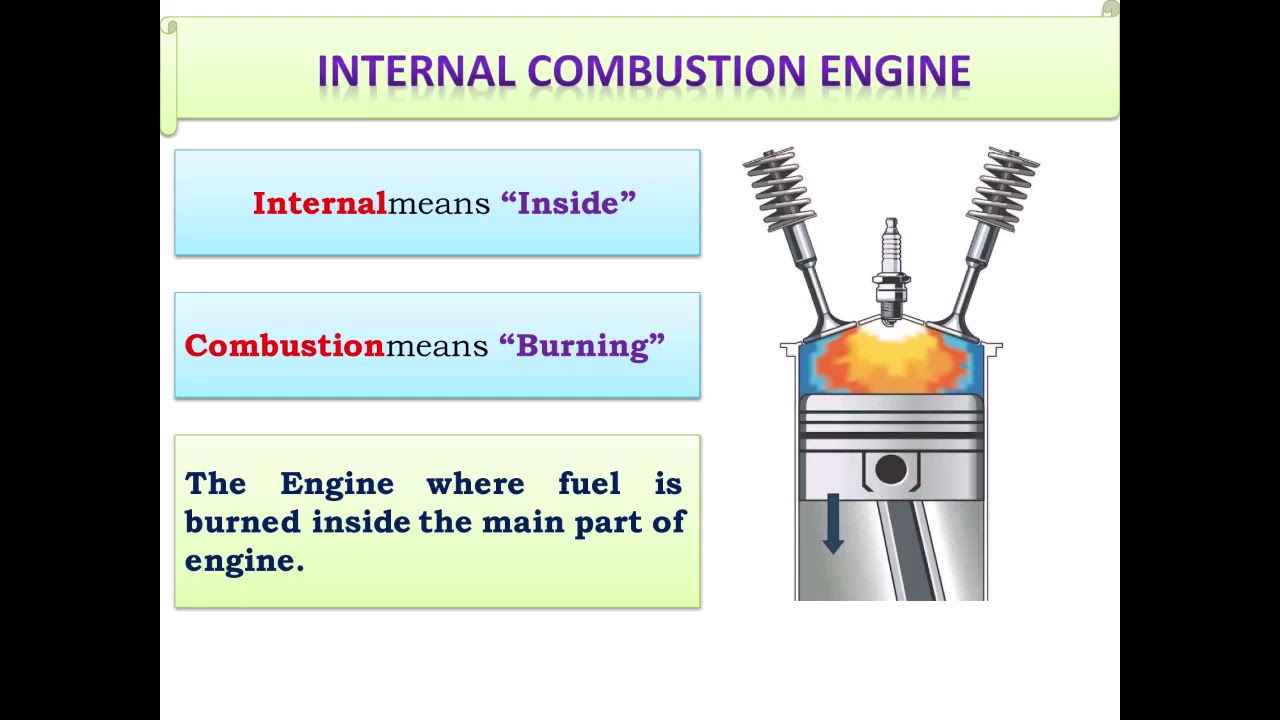 INTERNAL COMBUSTION ENGINE

Internalmeans “Inside”

Combustionmeans “Burning”

The Engine where fuel is burned inside the main part of engine.